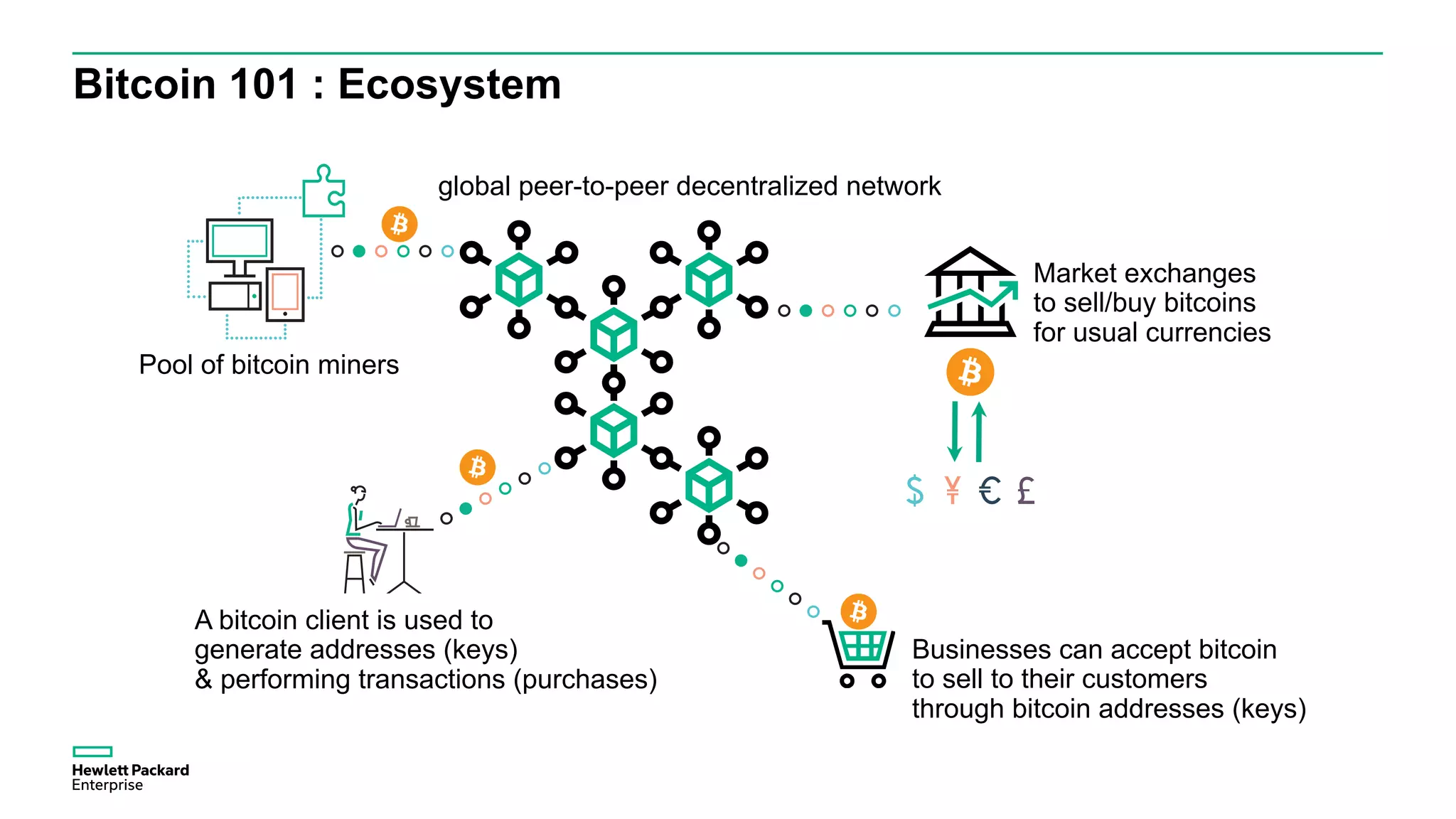 Bitcoin 101 : Ecosystem

global peer-to-peer decentralized network

Pool of bitcoin miners

Market exchanges to sell/buy bitcoins for usual currencies

$ ¥ € £

A bitcoin client is used to generate addresses (keys) & performing transactions (purchases)

Businesses can accept bitcoin to sell to their customers through bitcoin addresses (keys)

Hewlett Packard Enterprise